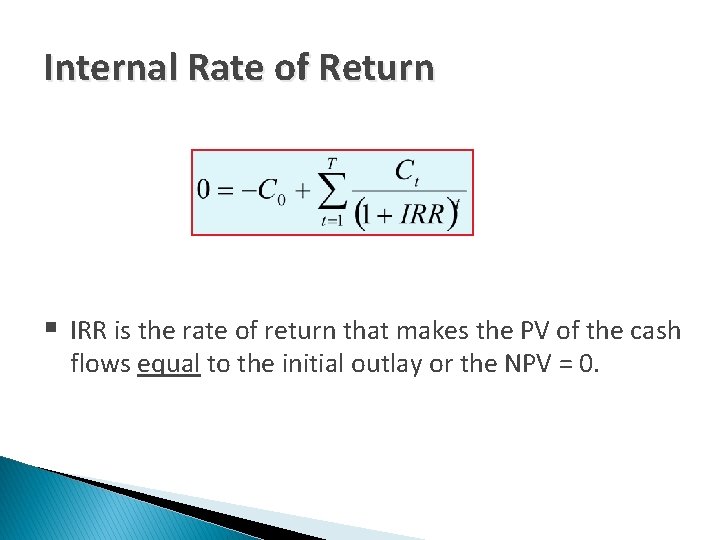 Internal Rate of Return

$0 = -C_0 + \sum_{t=1}^{T} \frac{C_t}{(1 + IRR)^t}$

▪ IRR is the rate of return that makes the PV of the cash flows equal to the initial outlay or the NPV = 0.